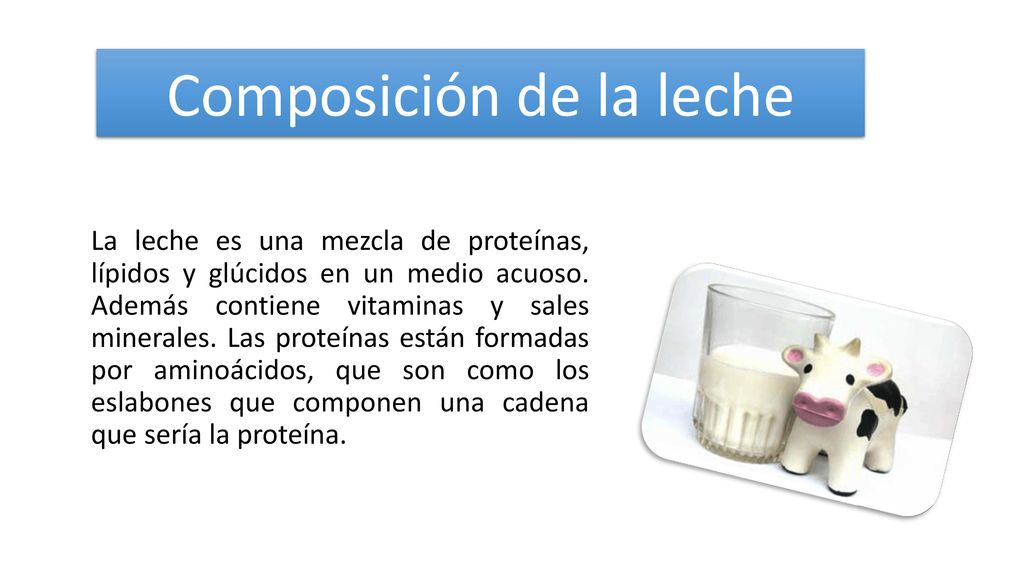 Composición de la leche

La leche es una mezcla de proteínas, lípidos y glúcidos en un medio acuoso. Además contiene vitaminas y sales minerales. Las proteínas están formadas por aminoácidos, que son como los eslabones que componen una cadena que sería la proteína.